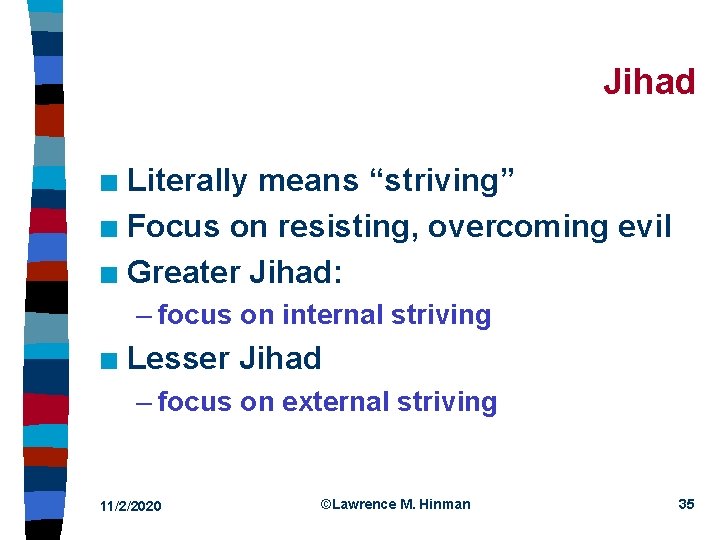 Jihad

■ Literally means “striving”
■ Focus on resisting, overcoming evil
■ Greater Jihad:
– focus on internal striving
■ Lesser Jihad
– focus on external striving

11/2/2020 ©Lawrence M. Hinman 35